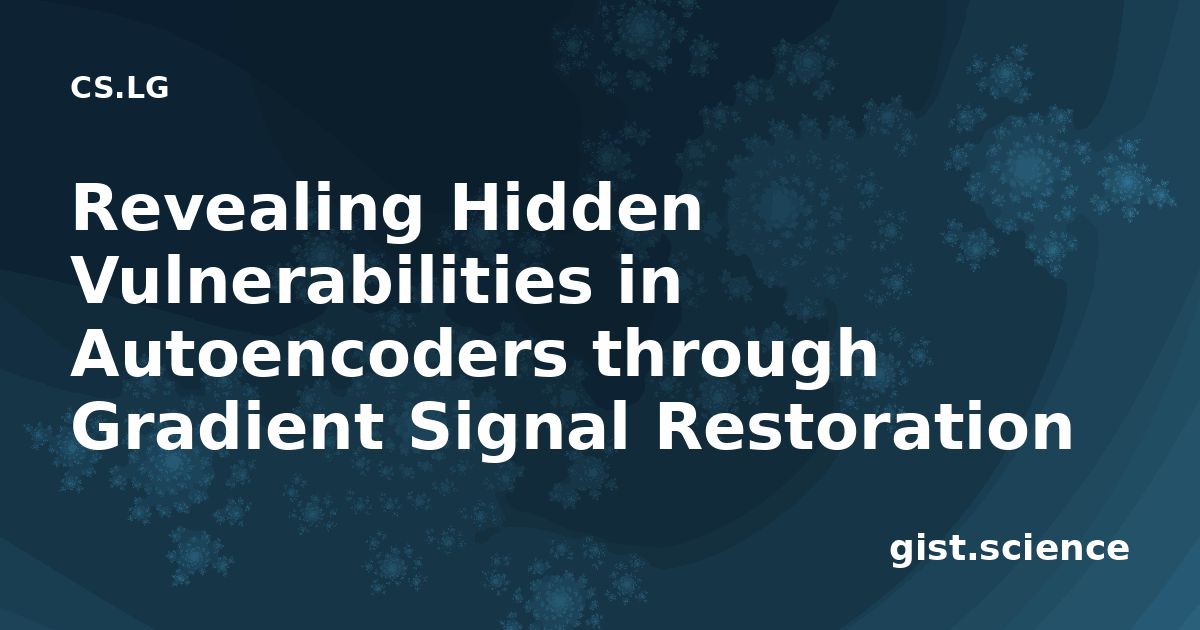 CS.LG

Revealing Hidden Vulnerabilities in Autoencoders through Gradient Signal Restoration

gist.science